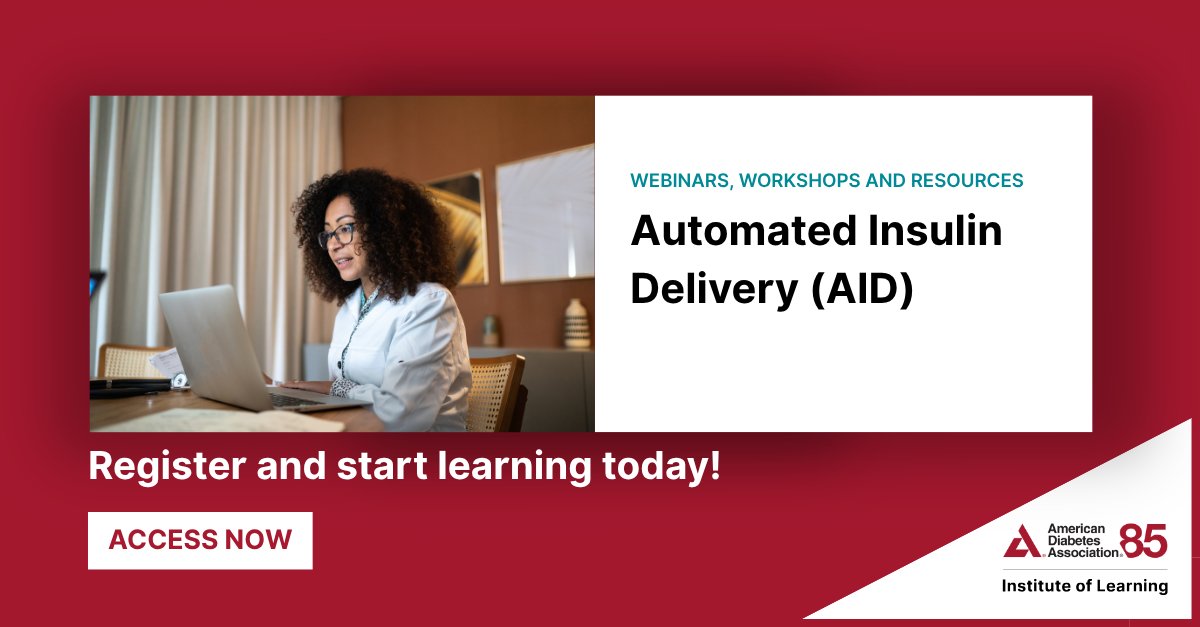 WEBINARS, WORKSHOPS AND RESOURCES

Automated Insulin Delivery (AID)

Register and start learning today!

ACCESS NOW

American Diabetes Association. 85

Institute of Learning